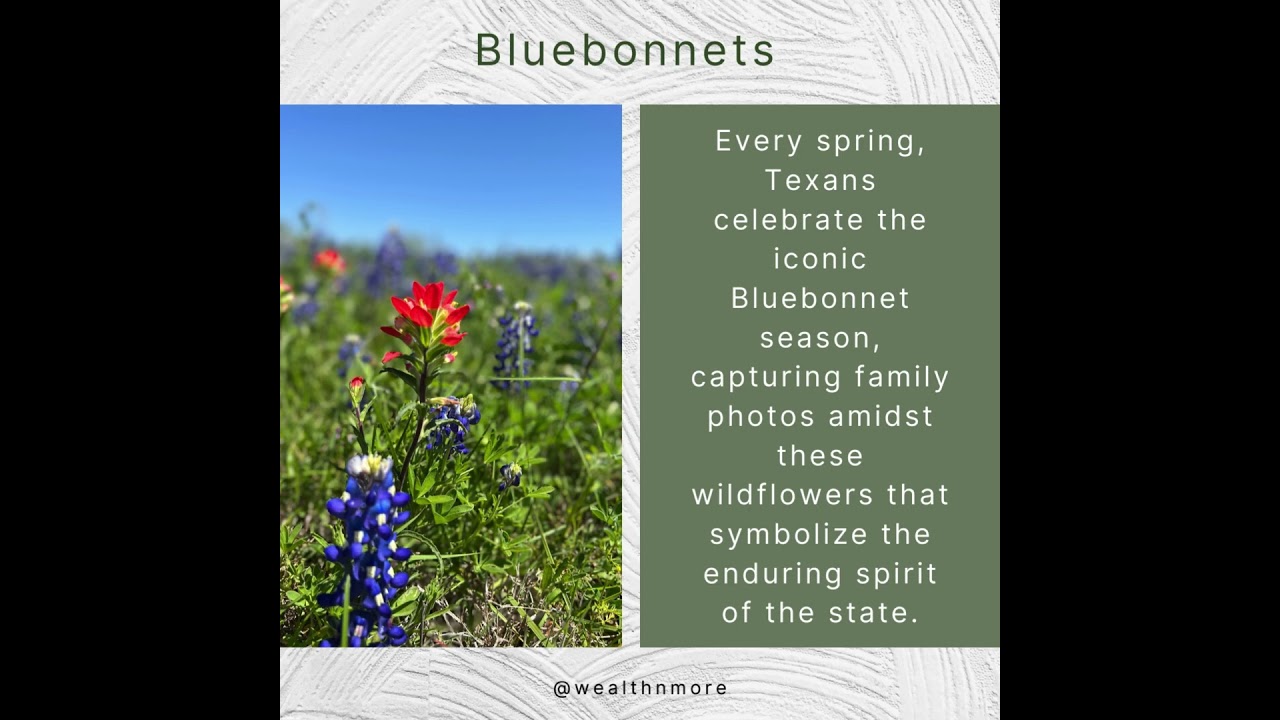 Bluebonnets

Every spring, Texans celebrate the iconic Bluebonnet season, capturing family photos amidst these wildflowers that symbolize the enduring spirit of the state.

@wealthnmore